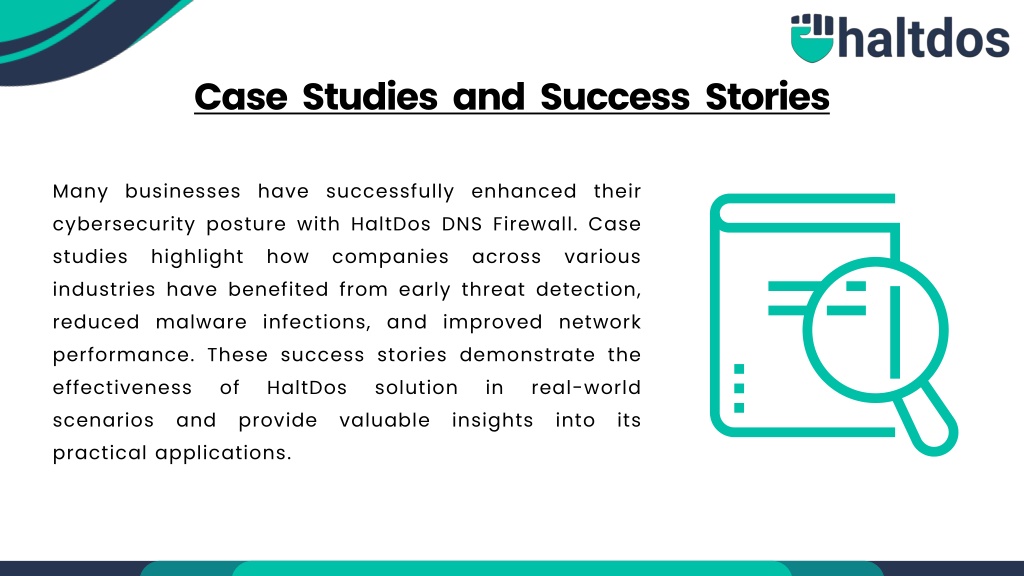 haltdos

Case Studies and Success Stories

Many businesses have successfully enhanced their cybersecurity posture with HaltDos DNS Firewall. Case studies highlight how companies across various industries have benefited from early threat detection, reduced malware infections, and improved network performance. These success stories demonstrate the effectiveness of HaltDos solution in real-world scenarios and provide valuable insights into its practical applications.